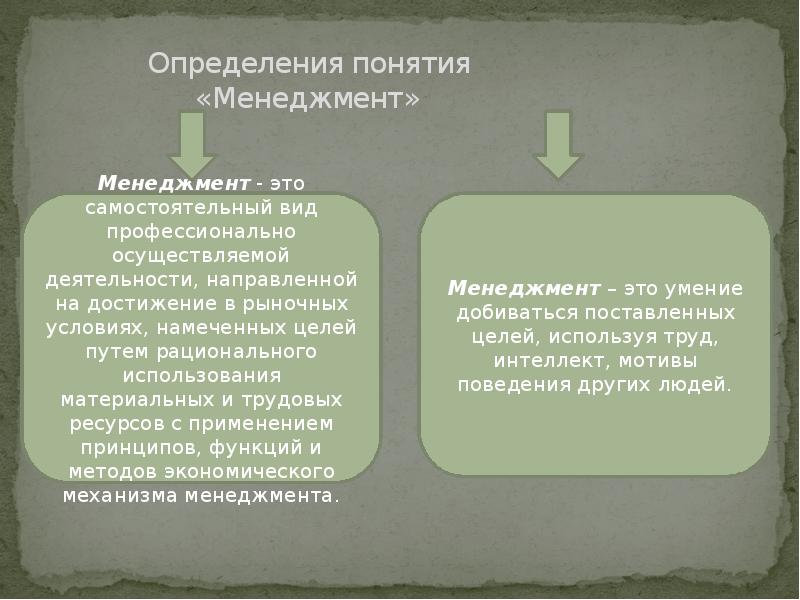 Определения понятия «Менеджмент»

Менеджмент - это самостоятельный вид профессионально осуществляемой деятельности, направленной на достижение в рыночных условиях, намеченных целей путем рационального использования материальных и трудовых ресурсов с применением принципов, функций и методов экономического механизма менеджмента.

Менеджмент – это умение добиваться поставленных целей, используя труд, интеллект, мотивы поведения других людей.